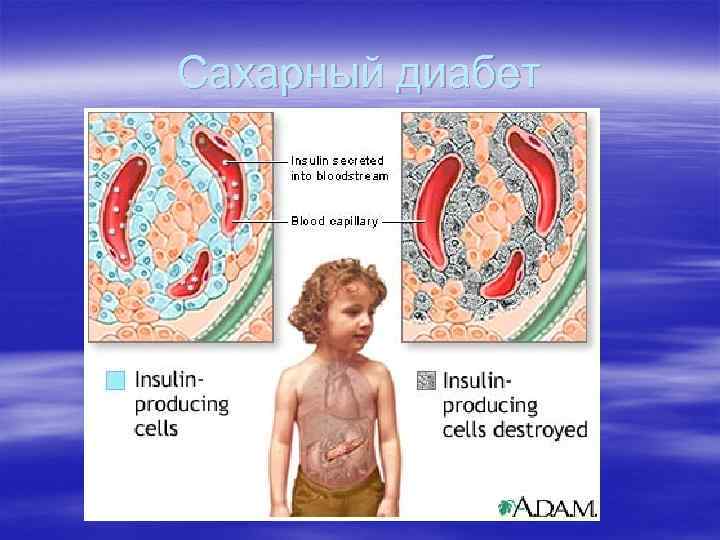 Сахарный диабет

Insulin secreted into bloodstream

Blood capillary

Insulin-producing cells

Insulin-producing cells destroyed

A.D.A.M.